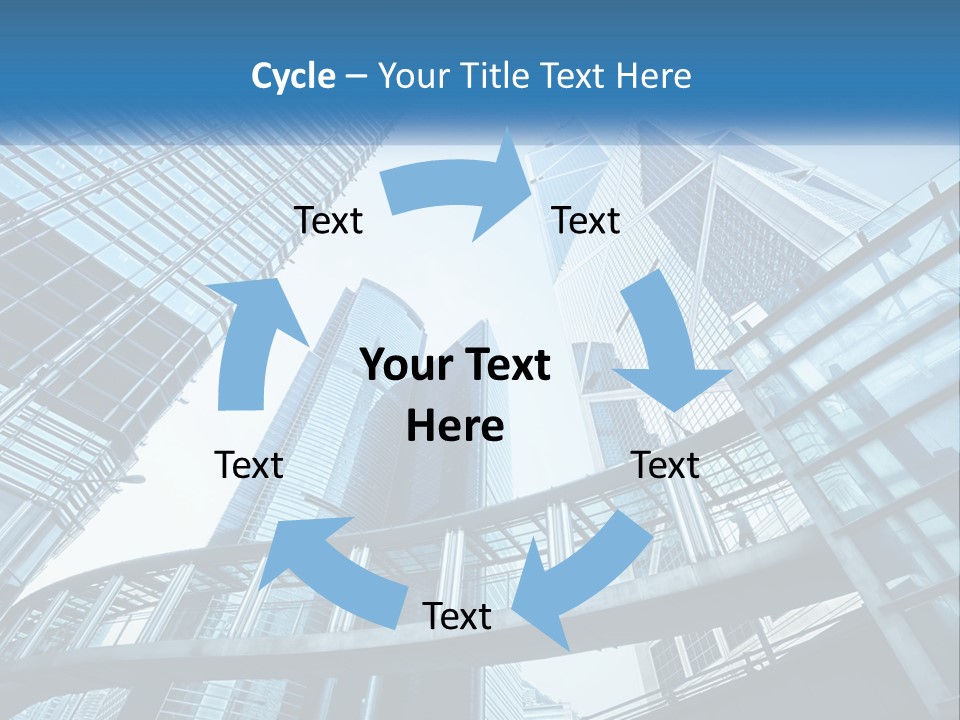 Cycle – Your Title Text Here

Text

Text

Your Text Here

Text

Text

Text